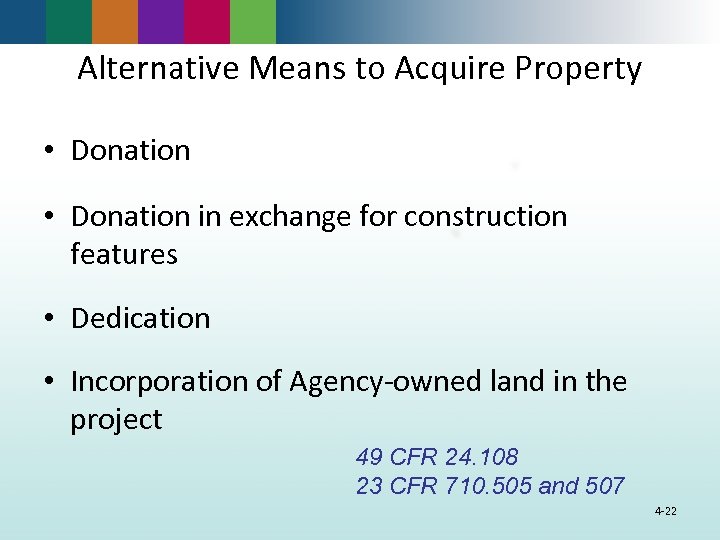 Alternative Means to Acquire Property

• Donation

• Donation in exchange for construction features

• Dedication

• Incorporation of Agency-owned land in the project

49 CFR 24.108
23 CFR 710.505 and 507

4-22